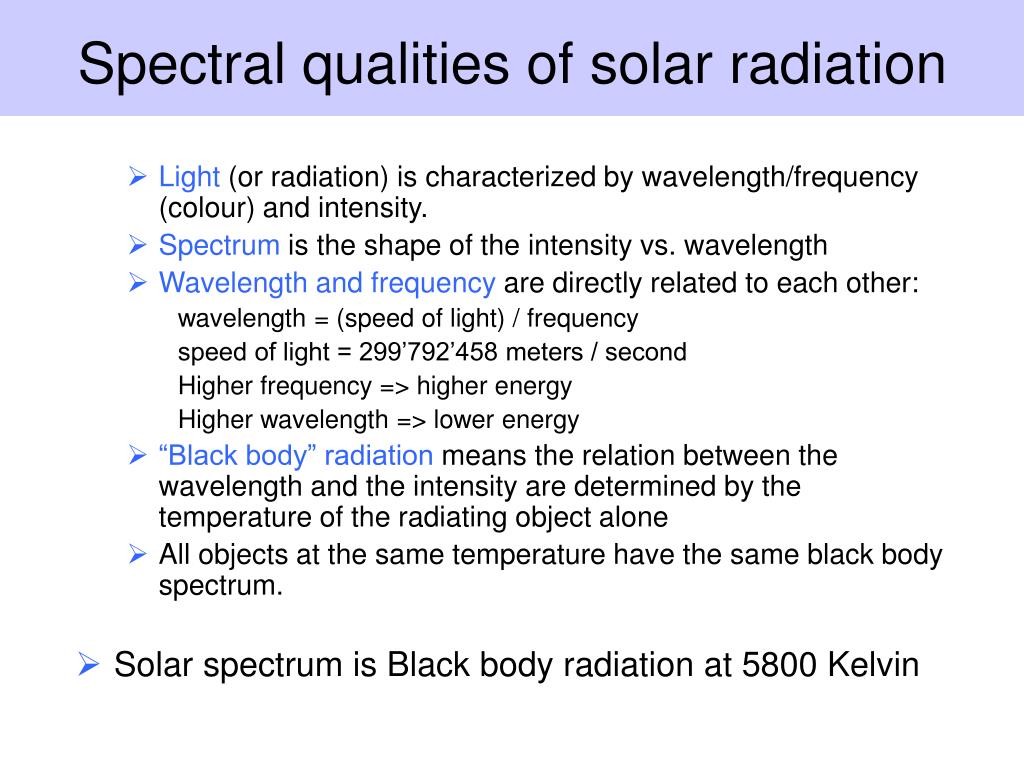 Spectral qualities of solar radiation

➢ Light (or radiation) is characterized by wavelength/frequency (colour) and intensity.
➢ Spectrum is the shape of the intensity vs. wavelength
➢ Wavelength and frequency are directly related to each other:
wavelength = (speed of light) / frequency
speed of light = 299’792’458 meters / second
Higher frequency => higher energy
Higher wavelength => lower energy
➢ “Black body” radiation means the relation between the wavelength and the intensity are determined by the temperature of the radiating object alone
➢ All objects at the same temperature have the same black body spectrum.

➢ Solar spectrum is Black body radiation at 5800 Kelvin